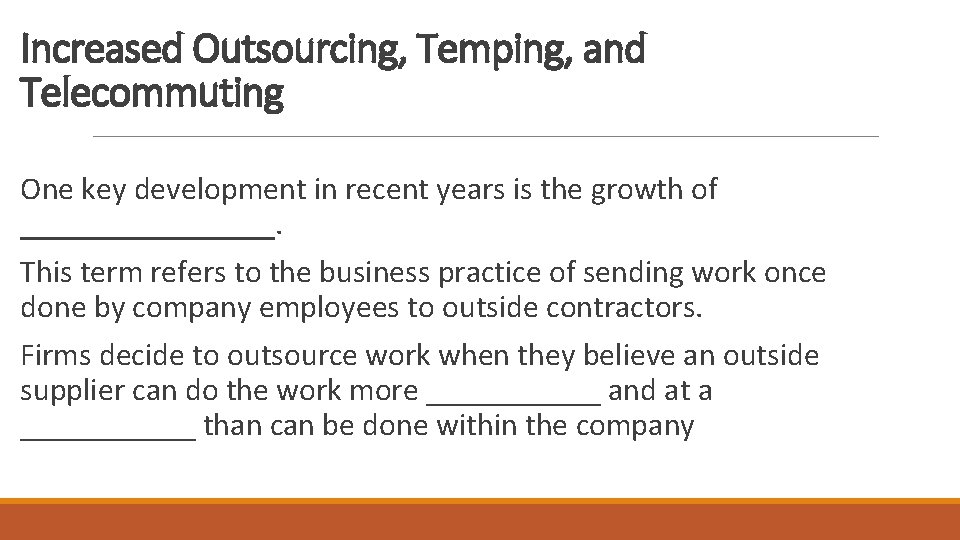 Increased Outsourcing, Temping, and Telecommuting

One key development in recent years is the growth of ________________.

This term refers to the business practice of sending work once done by company employees to outside contractors.

Firms decide to outsource work when they believe an outside supplier can do the work more ___________ and at a ___________ than can be done within the company